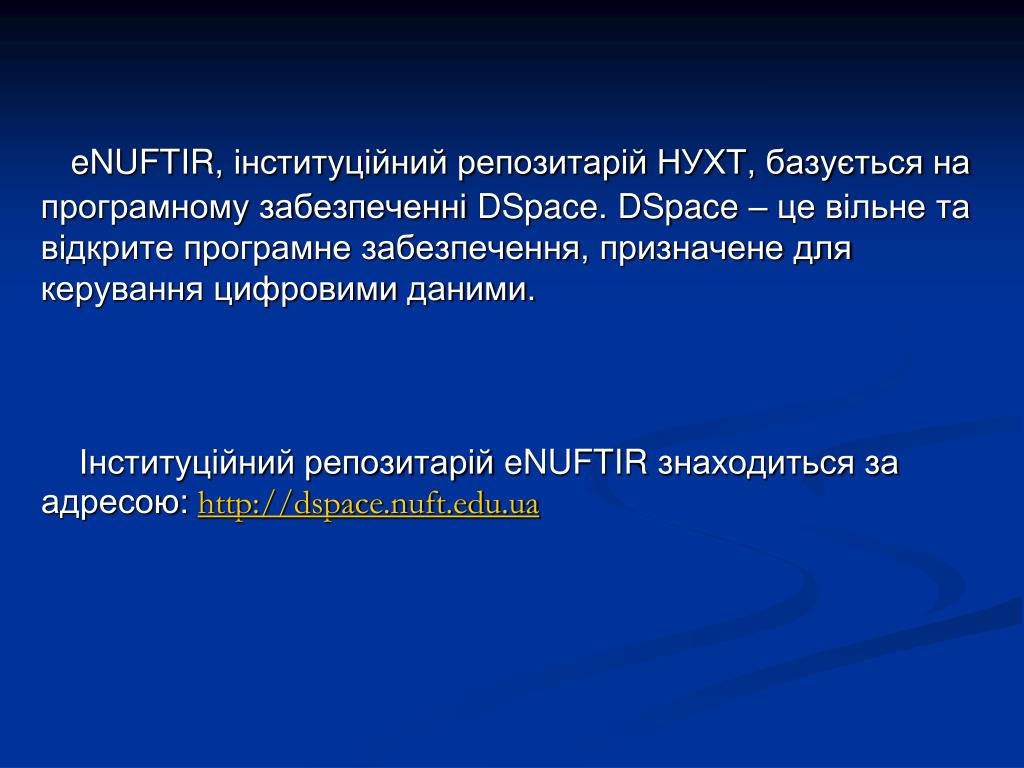 eNUFTIR, інституційний репозитарій НУХТ, базується на програмному забезпеченні DSpace. DSpace – це вільне та відкрите програмне забезпечення, призначене для керування цифровими даними.

Інституційний репозитарій eNUFTIR знаходиться за адресою: http://dspace.nuft.edu.ua